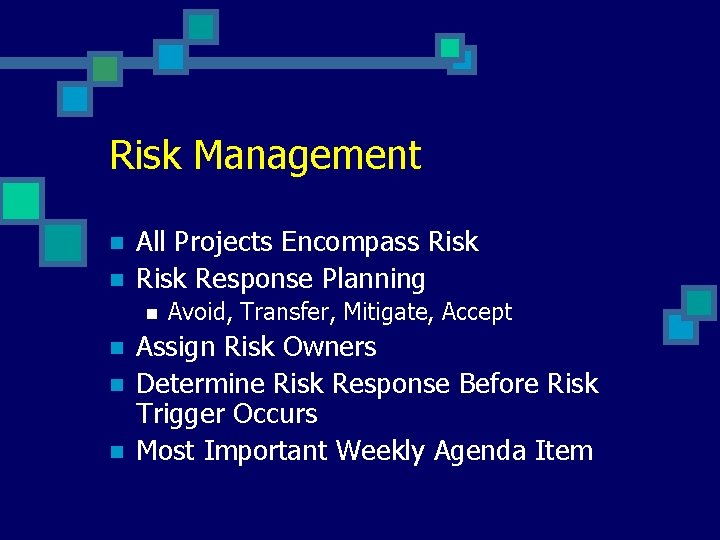 Risk Management

- All Projects Encompass Risk
- Risk Response Planning
  - Avoid, Transfer, Mitigate, Accept
- Assign Risk Owners
- Determine Risk Response Before Risk Trigger Occurs
- Most Important Weekly Agenda Item